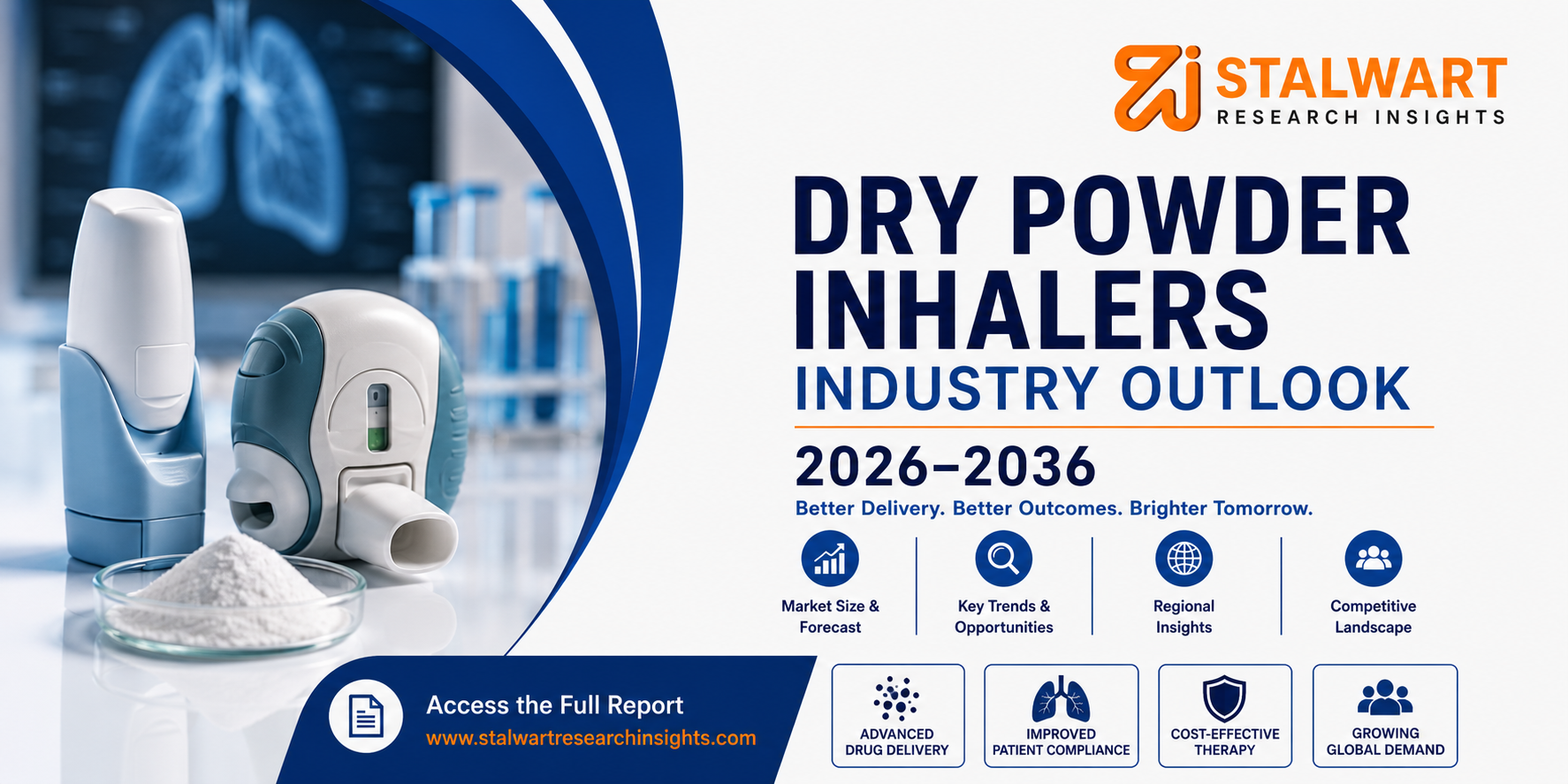 STALWART
RESEARCH INSIGHTS

DRY POWDER INHALERS
INDUSTRY OUTLOOK
2026–2036
Better Delivery. Better Outcomes. Brighter Tomorrow.

Market Size & Forecast
Key Trends & Opportunities
Regional Insights
Competitive Landscape

Access the Full Report
www.stalwartresearchinsights.com

ADVANCED DRUG DELIVERY
IMPROVED PATIENT COMPLIANCE
COST-EFFECTIVE THERAPY
GROWING GLOBAL DEMAND